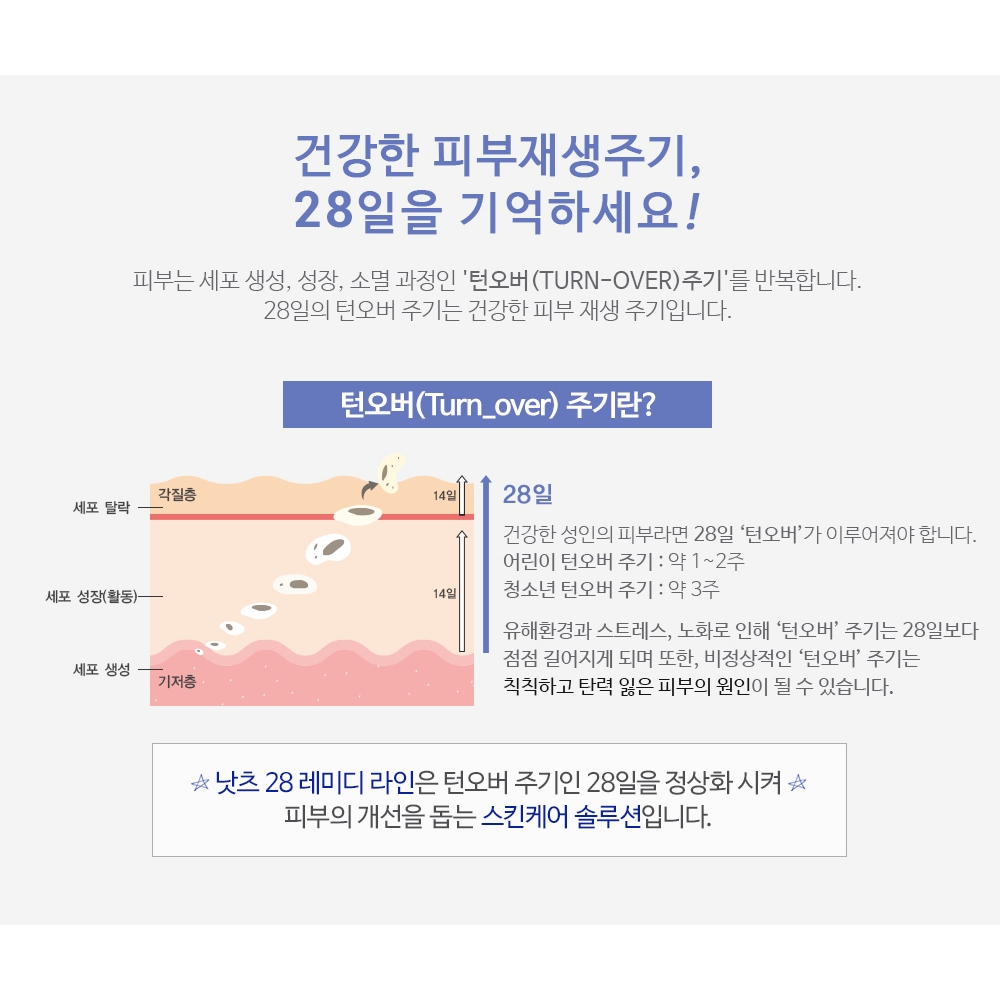 건강한 피부재생주기,
28일을 기억하세요!

피부는 세포 생성, 성장, 소멸 과정인 '턴오버(TURN-OVER)주기'를 반복합니다.
28일의 턴오버 주기는 건강한 피부 재생 주기입니다.

턴오버(Turn_over) 주기란?

세포 탈락
세포 성장(활동)
세포 생성
각질층
기저층
14일
14일

28일
건강한 성인의 피부라면 28일 '턴오버'가 이루어져야 합니다.
어린이 턴오버 주기 : 약 1~2주
청소년 턴오버 주기 : 약 3주

유해환경과 스트레스, 노화로 인해 '턴오버' 주기는 28일보다 점점 길어지게 되며 또한, 비정상적인 '턴오버' 주기는 칙칙하고 탄력 잃은 피부의 원인이 될 수 있습니다.

☆ 낫츠 28 레미디 라인은 턴오버 주기인 28일을 정상화 시켜 ☆
피부의 개선을 돕는 스킨케어 솔루션입니다.